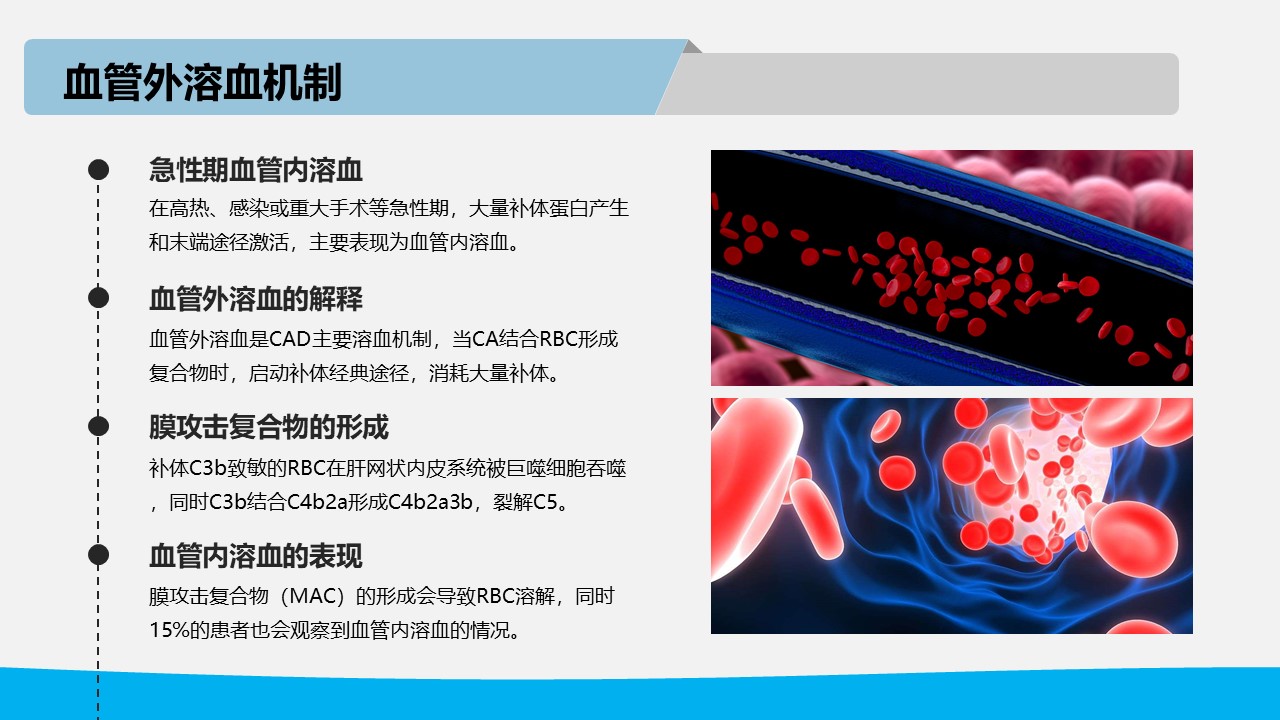 血管外溶血机制

急性期血管内溶血

在高热、感染或重大手术等急性期，大量补体蛋白产生和末端途径激活，主要表现为血管内溶血。

血管外溶血的解释

血管外溶血是CAD主要溶血机制，当CA结合RBC形成复合物时，启动补体经典途径，消耗大量补体。

膜攻击复合物的形成

补体C3b致敏的RBC在肝网状内皮系统被巨噬细胞吞噬，同时C3b结合C4b2a形成C4b2a3b，裂解C5。

血管内溶血的表现

膜攻击复合物（MAC）的形成会导致RBC溶解，同时15%的患者也会观察到血管内溶血的情况。